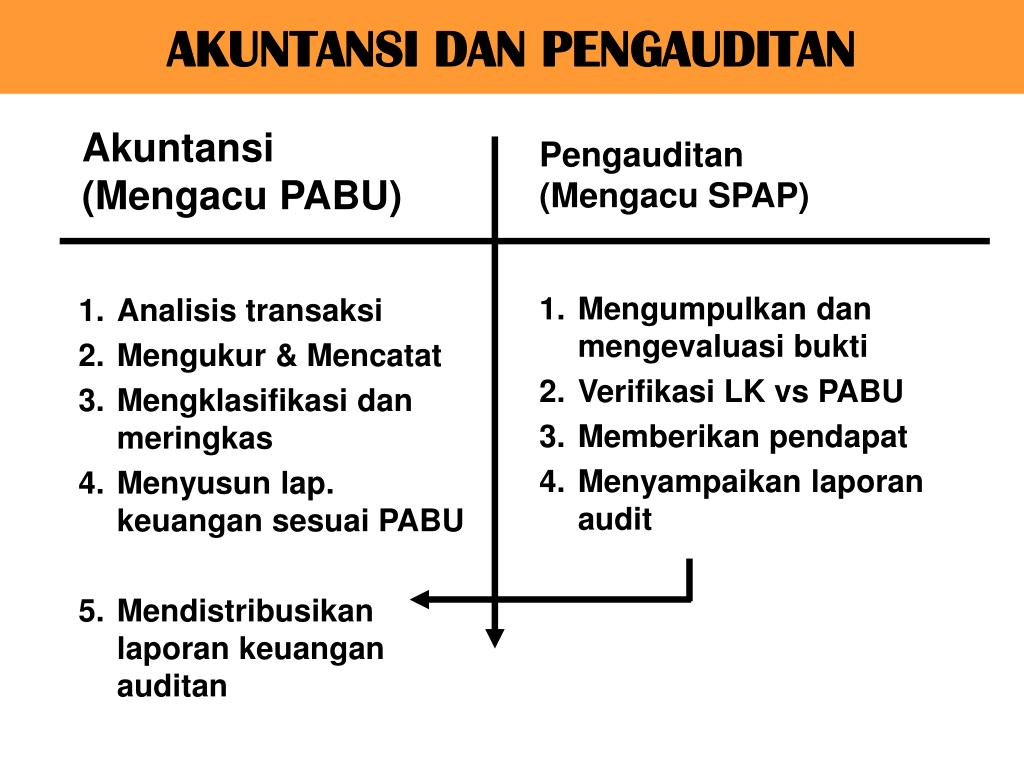 AKUNTANSI DAN PENGAUDITAN

Akuntansi
(Mengacu PABU)

1. Analisis transaksi
2. Mengukur & Mencatat
3. Mengklasifikasi dan meringkas
4. Menyusun lap. keuangan sesuai PABU

5. Mendistribusikan laporan keuangan auditan

Pengauditan
(Mengacu SPAP)

1. Mengumpulkan dan mengevaluasi bukti
2. Verifikasi LK vs PABU
3. Memberikan pendapat
4. Menyampaikan laporan audit